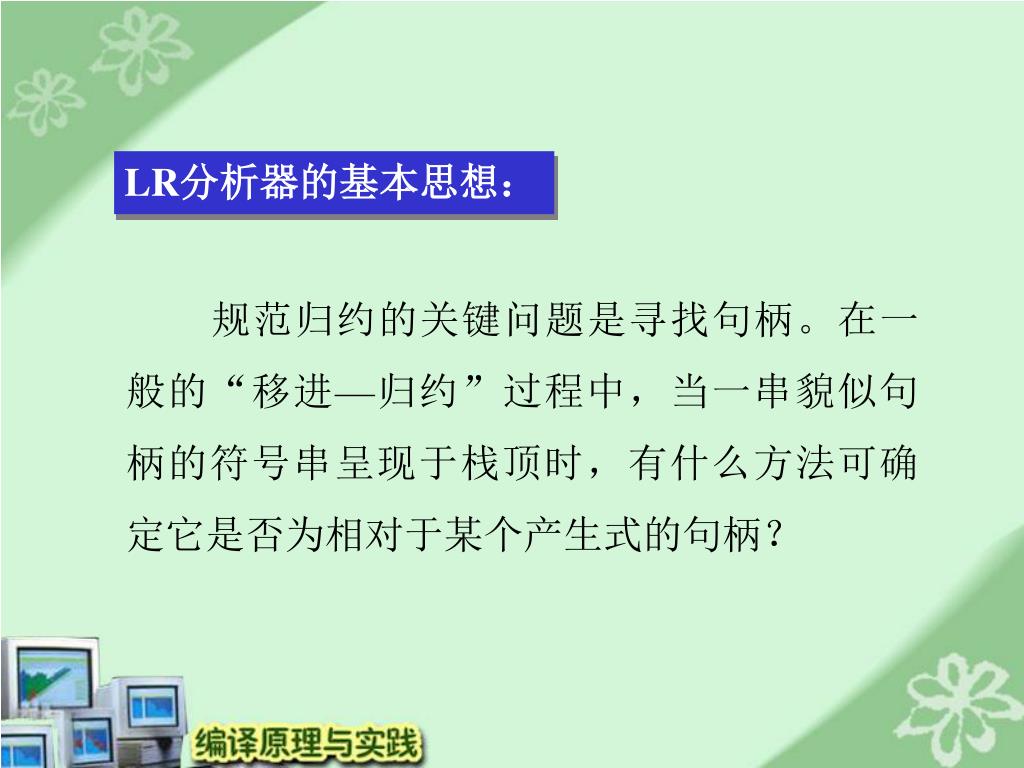 LR分析器的基本思想：

规范归约的关键问题是寻找句柄。在一般的“移进—归约”过程中，当一串貌似句柄的符号串呈现于栈顶时，有什么方法可确定它是否为相对于某个产生式的句柄？

编译原理与实践